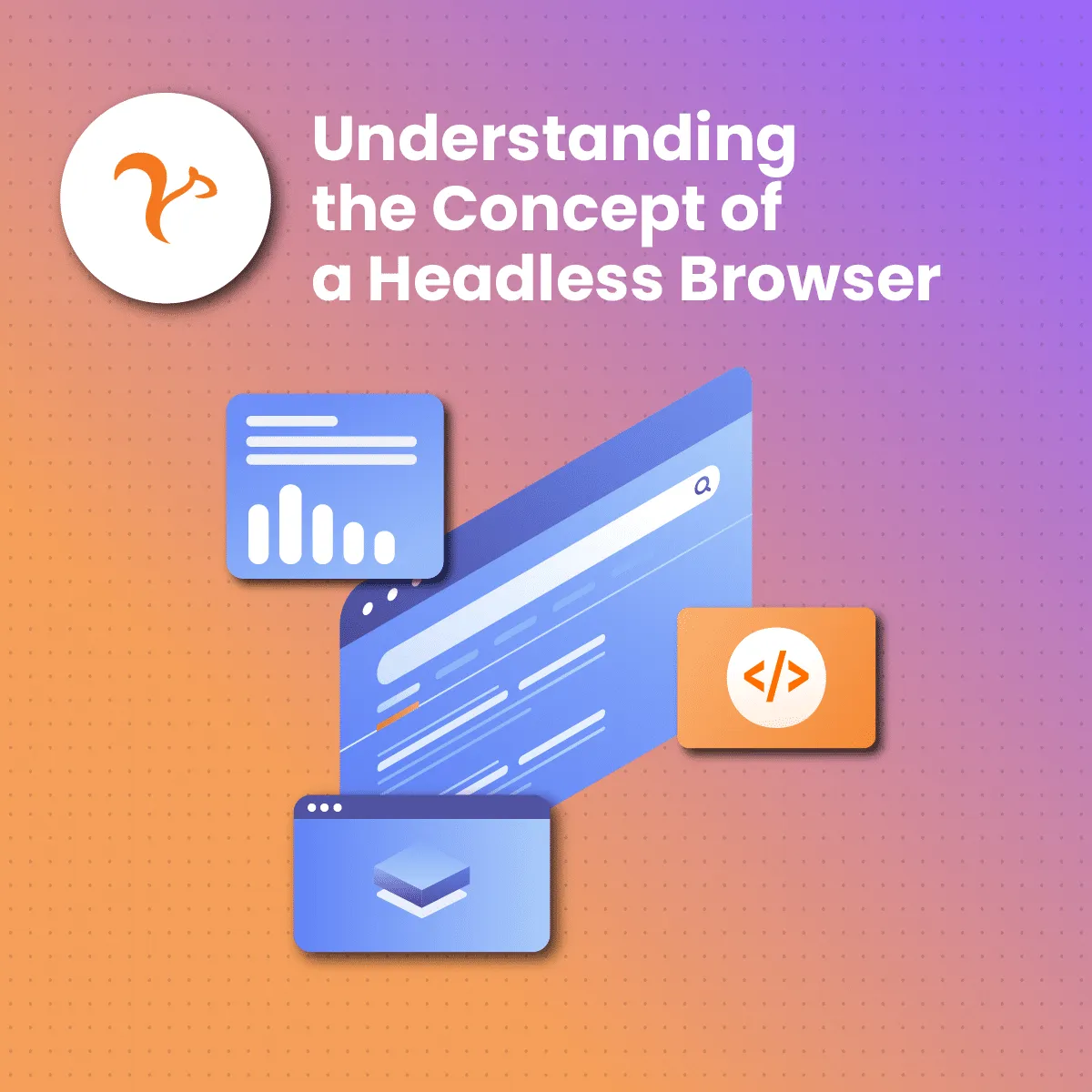 Understanding the Concept of a Headless Browser

</>